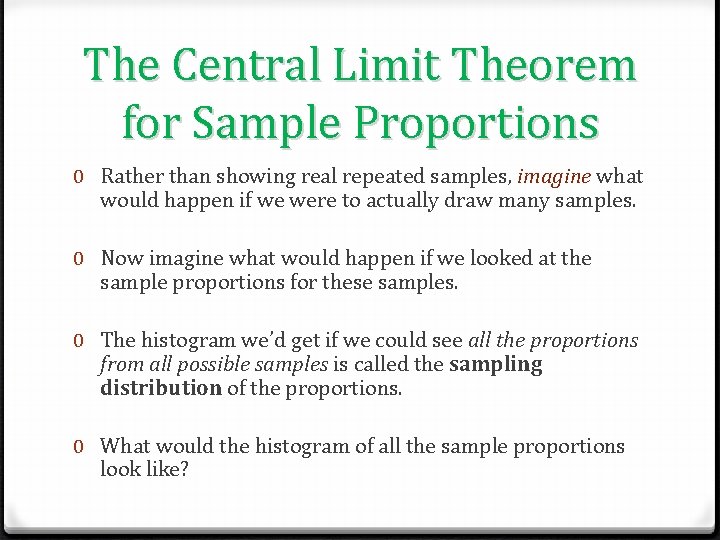 The Central Limit Theorem for Sample Proportions

0 Rather than showing real repeated samples, imagine what would happen if we were to actually draw many samples.

0 Now imagine what would happen if we looked at the sample proportions for these samples.

0 The histogram we'd get if we could see all the proportions from all possible samples is called the sampling distribution of the proportions.

0 What would the histogram of all the sample proportions look like?